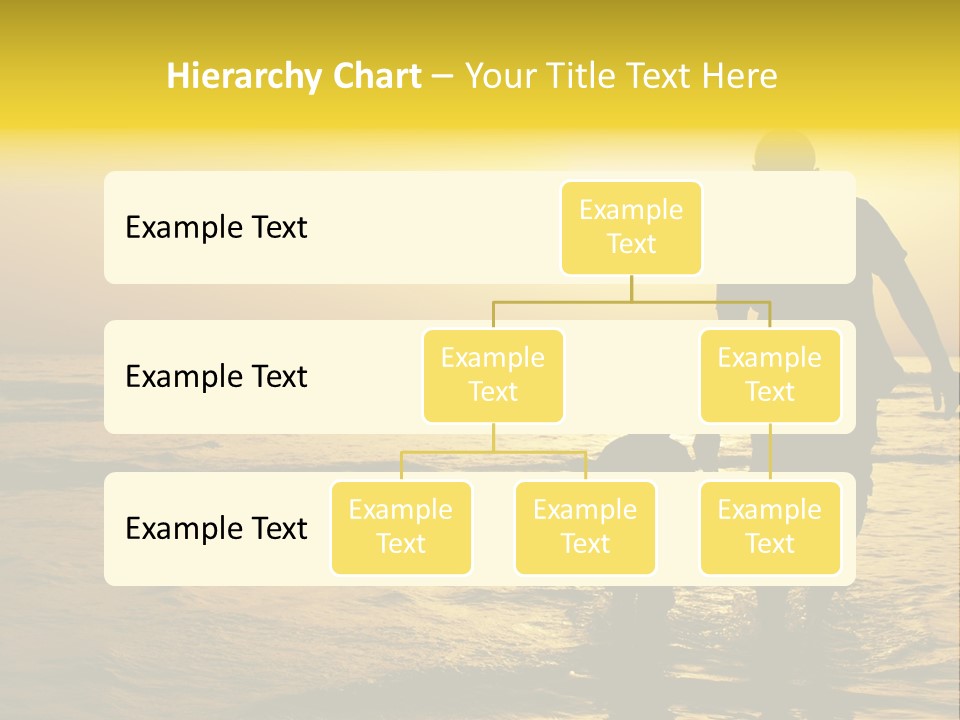 Hierarchy Chart – Your Title Text Here

Example Text

Example Text

Example Text

Example Text

Example Text

Example Text

Example Text

Example Text

Example Text